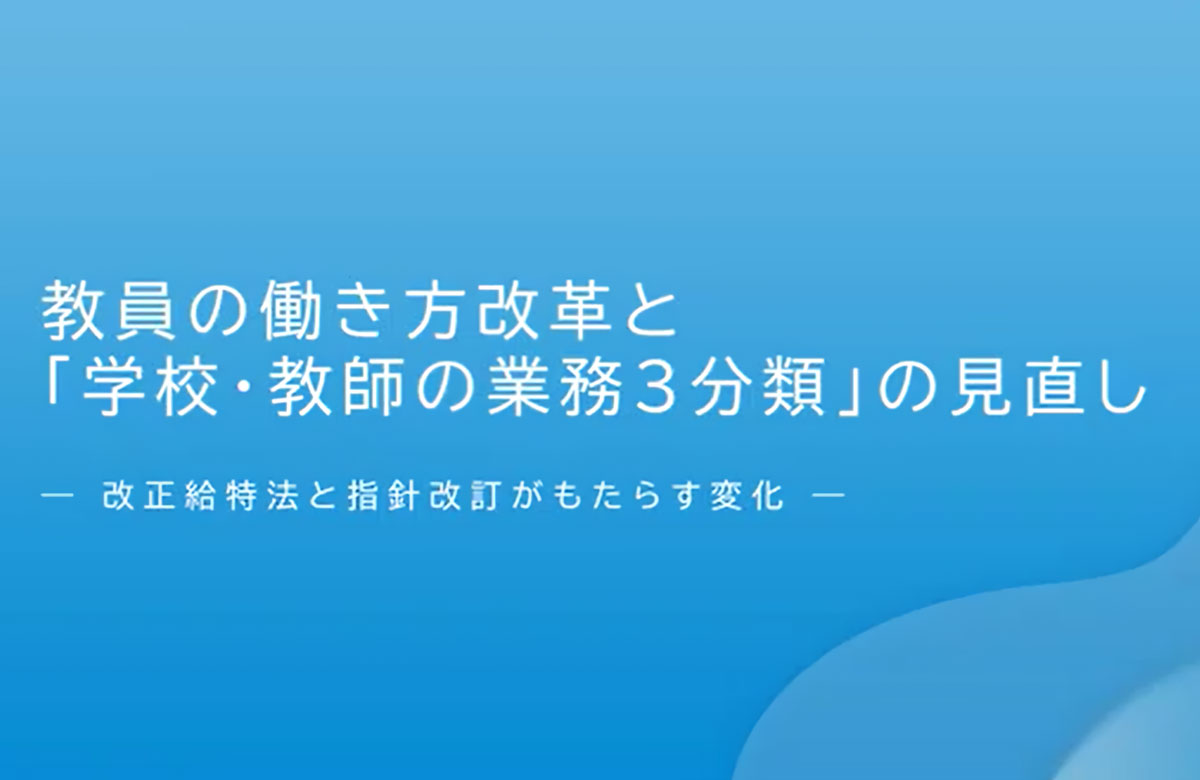 教員の働き方改革と
「学校・教師の業務３分類」の見直し

― 改正給特法と指針改訂がもたらす変化 ―